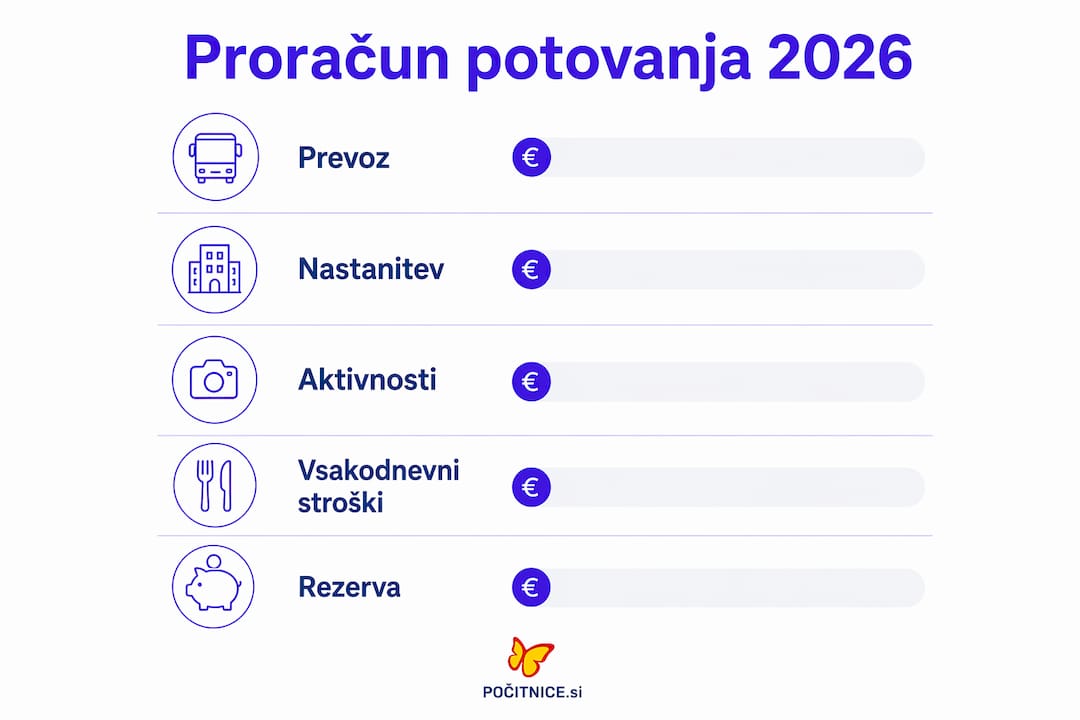 Proračun potovanja 2026

Prevoz €

Nastanitev €

Aktivnosti €

Vsakodnevni stroški €

Rezerva €

POČITNICE.si